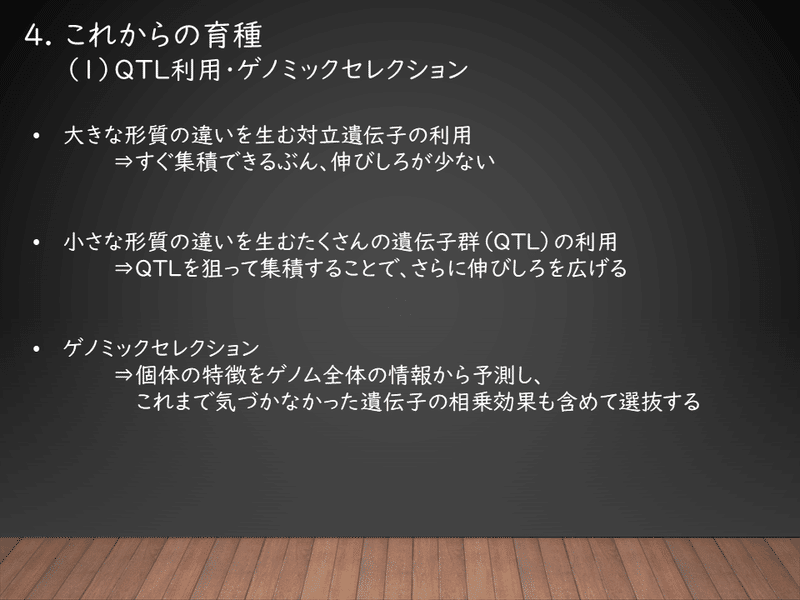 4. これからの育種
（1）QTL利用・ゲノミックセレクション

• 大きな形質の違いを生む対立遺伝子の利用
⇒すぐ集積できるぶん、伸びしろが少ない

• 小さな形質の違いを生むたくさんの遺伝子群（QTL）の利用
⇒QTLを狙って集積することで、さらに伸びしろを広げる

• ゲノミックセレクション
⇒個体の特徴をゲノム全体の情報から予測し、
これまで気づかなかった遺伝子の相乗効果も含めて選抜する